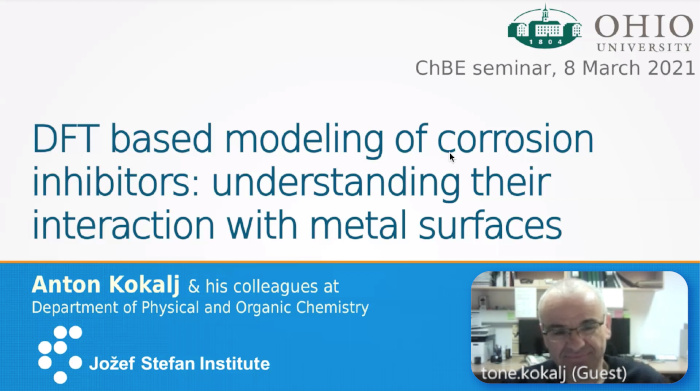 1804
OHIO
UNIVERSITY
ChBE seminar, 8 March 2021

DFT based modeling of corrosion inhibitors: understanding their interaction with metal surfaces

Anton Kokalj & his colleagues at
Department of Physical and Organic Chemistry

Jožef Stefan Institute

tone.kokalj (Guest)